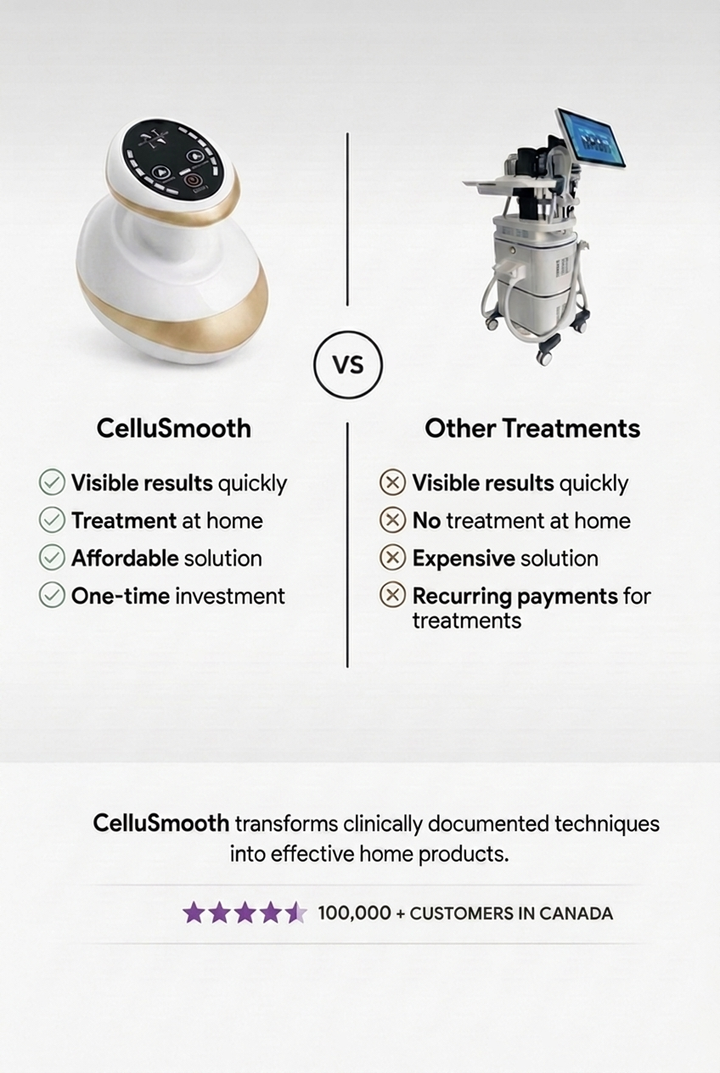 VS

CelluSmooth

Visible results quickly
Treatment at home
Affordable solution
One-time investment

Other Treatments

Visible results quickly
No treatment at home
Expensive solution
Recurring payments for treatments

CelluSmooth transforms clinically documented techniques into effective home products.

100,000 + CUSTOMERS IN CANADA